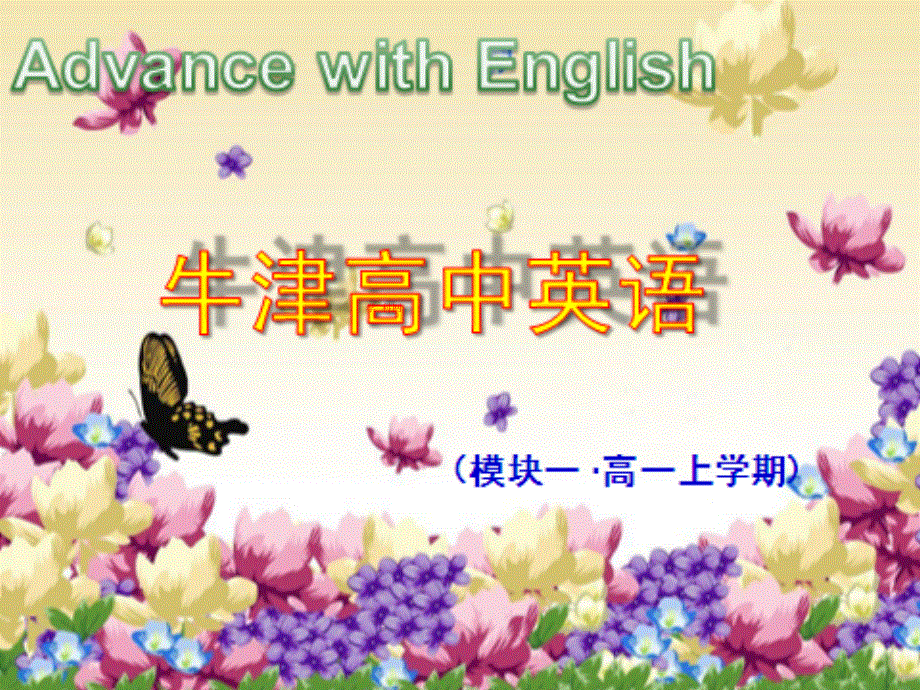 Advance with English

牛津高中英语

（模块一 ·高一上学期）